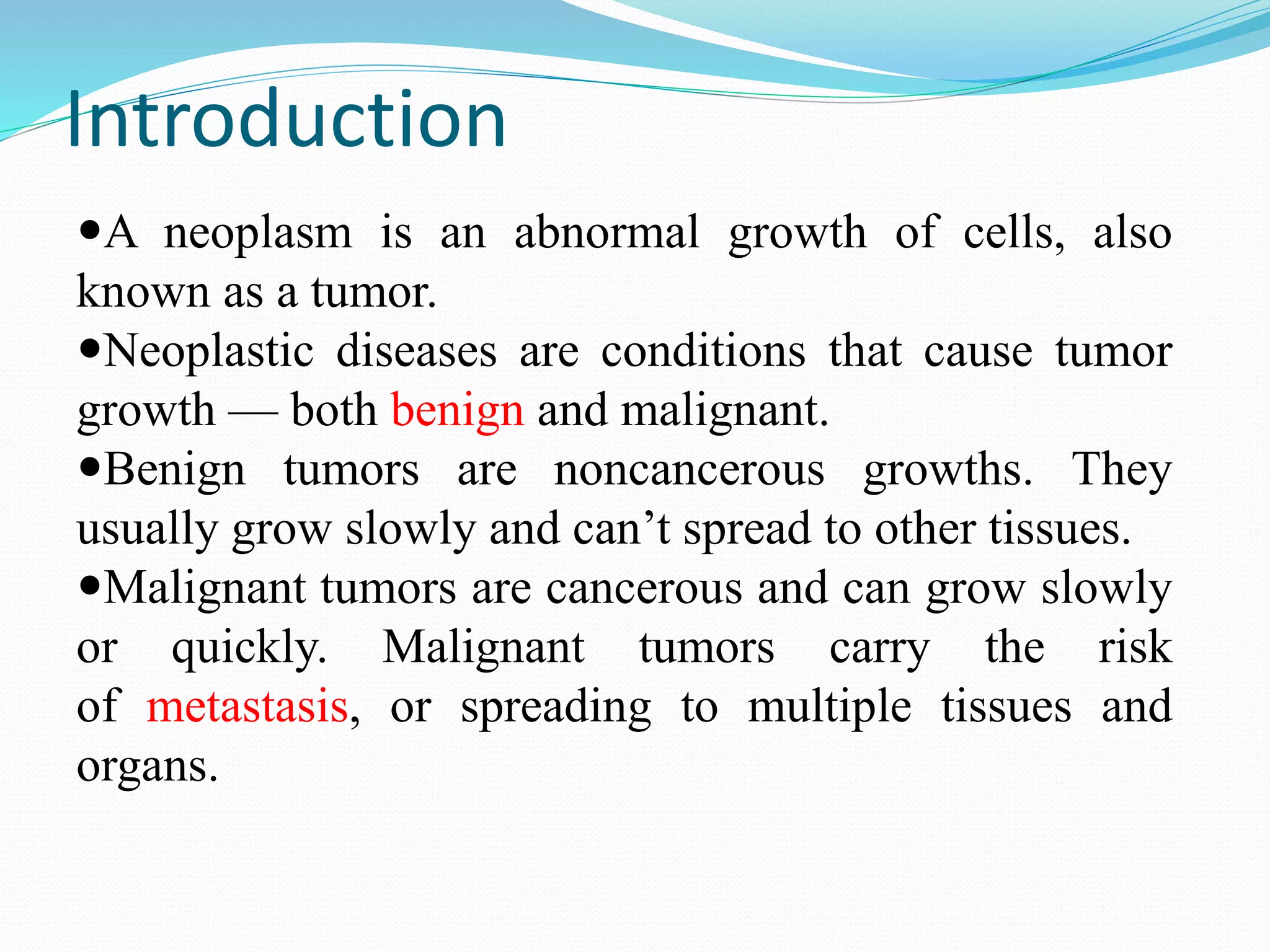 Introduction

•A neoplasm is an abnormal growth of cells, also known as a tumor.

•Neoplastic diseases are conditions that cause tumor growth — both benign and malignant.

•Benign tumors are noncancerous growths. They usually grow slowly and can’t spread to other tissues.

•Malignant tumors are cancerous and can grow slowly or quickly. Malignant tumors carry the risk of metastasis, or spreading to multiple tissues and organs.